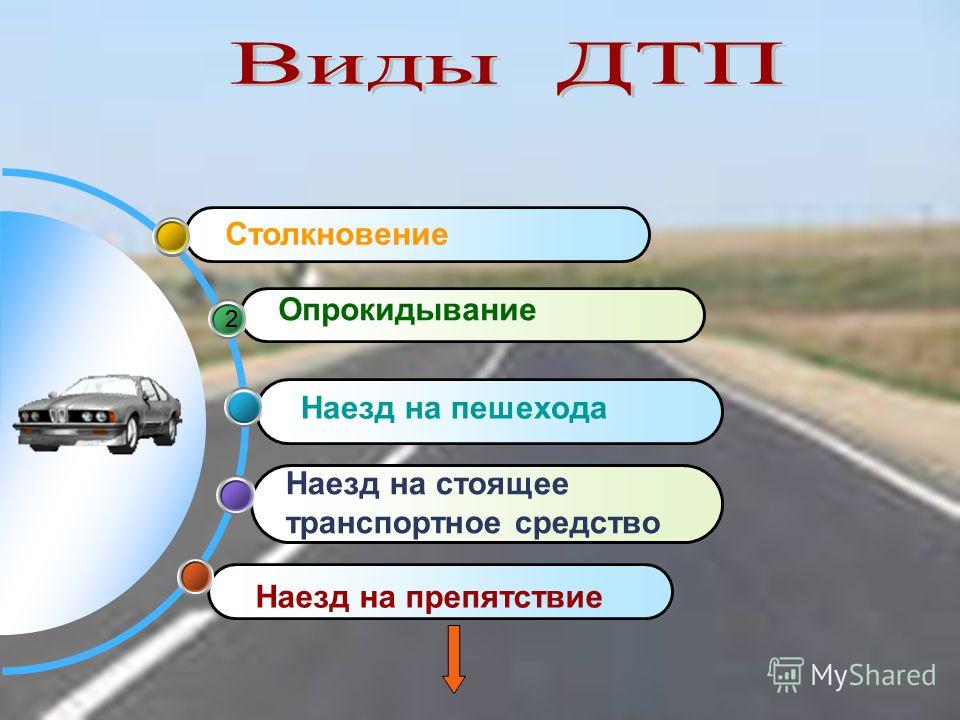 Виды ДТП

Столкновение

2

Опрокидывание

Наезд на пешехода

Наезд на стоящее транспортное средство

Наезд на препятствие

MyShared